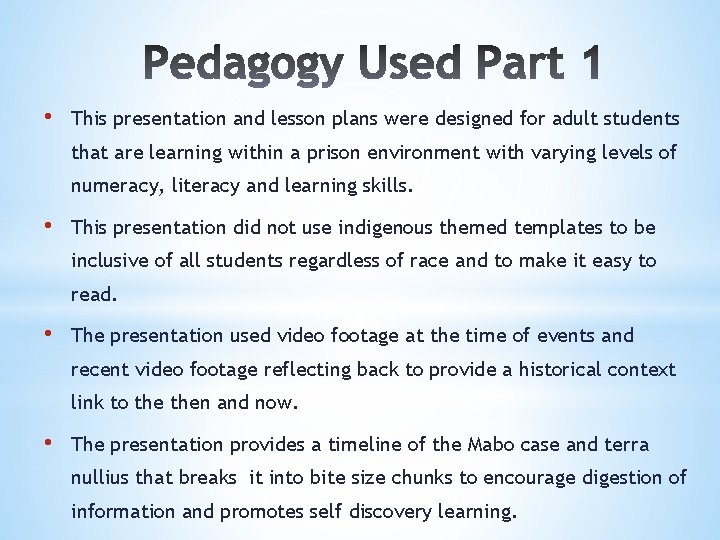 Pedagogy Used Part 1

• This presentation and lesson plans were designed for adult students that are learning within a prison environment with varying levels of numeracy, literacy and learning skills.

• This presentation did not use indigenous themed templates to be inclusive of all students regardless of race and to make it easy to read.

• The presentation used video footage at the time of events and recent video footage reflecting back to provide a historical context link to the then and now.

• The presentation provides a timeline of the Mabo case and terra nullius that breaks it into bite size chunks to encourage digestion of information and promotes self discovery learning.